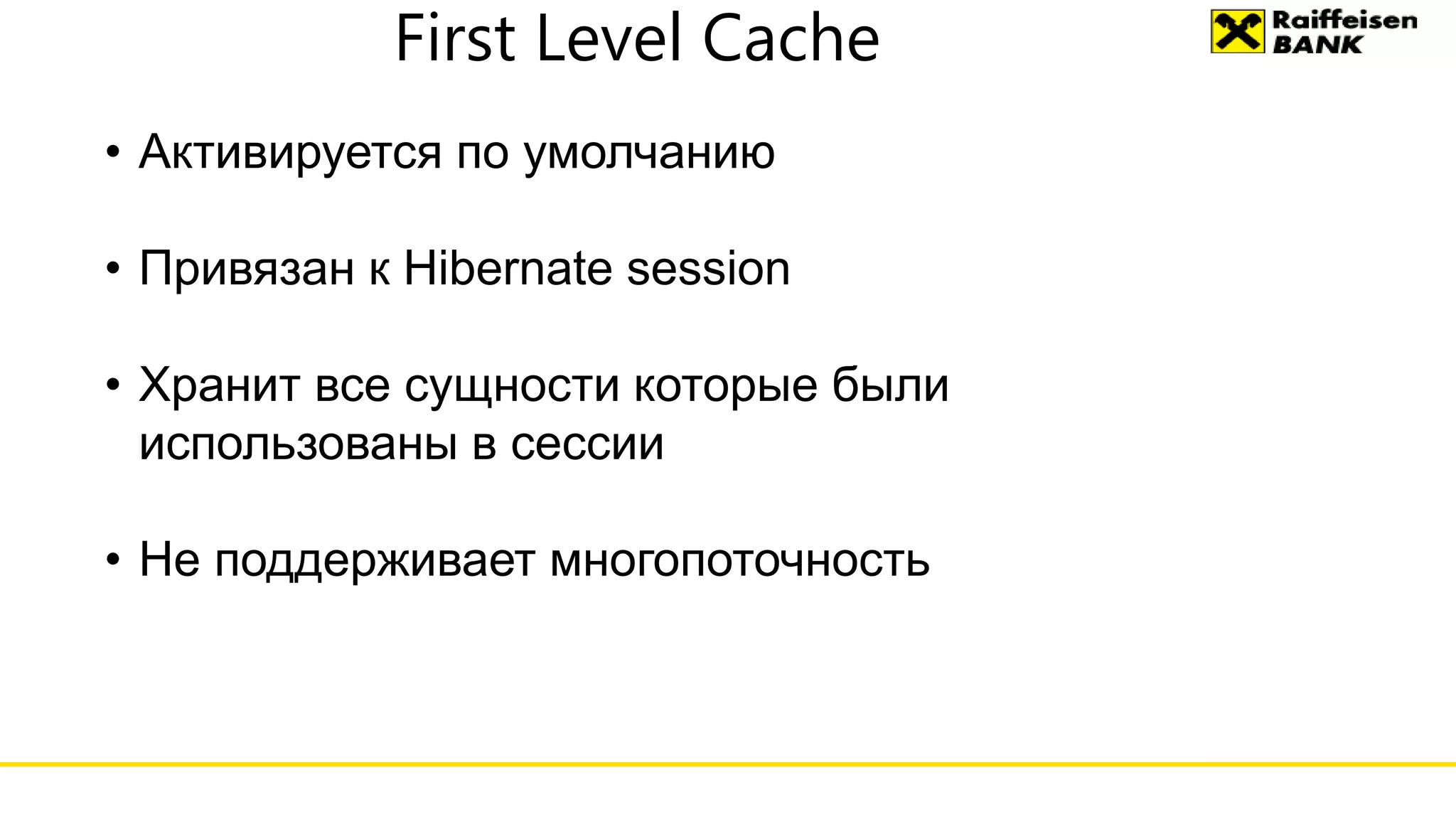 First Level Cache

Raiffeisen BANK

• Активируется по умолчанию

• Привязан к Hibernate session

• Хранит все сущности которые были использованы в сессии

• Не поддерживает многопоточность